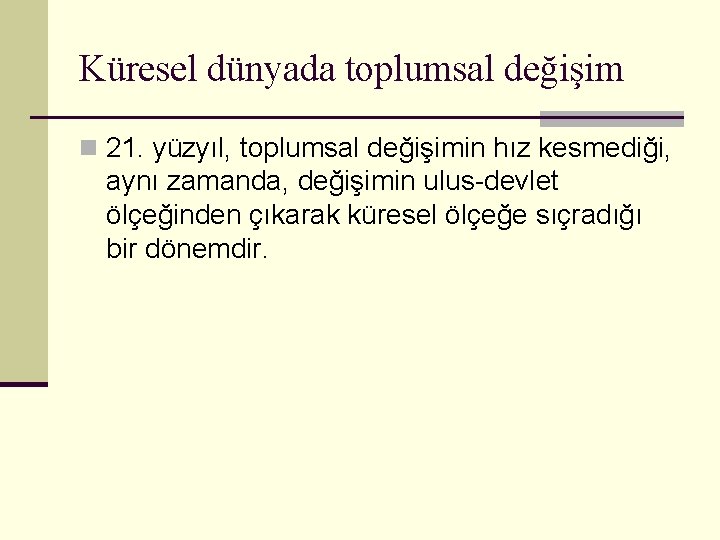 Küresel dünyada toplumsal değişim

21. yüzyıl, toplumsal değişimin hız kesmediği, aynı zamanda, değişimin ulus-devlet ölçeğinden çıkarak küresel ölçeğe sıçradığı bir dönemdir.